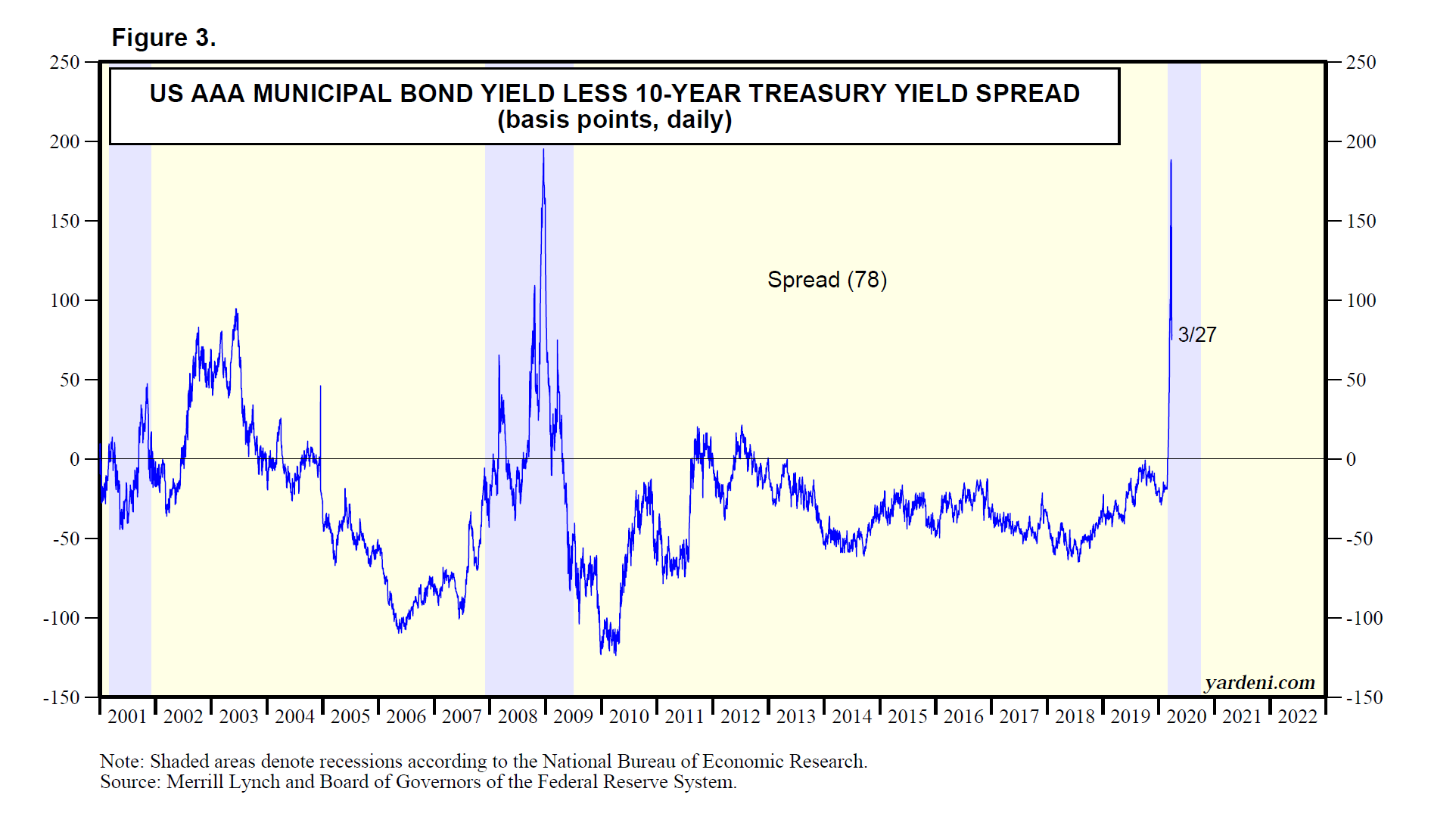 Figure 3.

US AAA MUNICIPAL BOND YIELD LESS 10-YEAR TREASURY YIELD SPREAD
(basis points, daily)

250
200
150
100
50
0
-50
-100
-150

250
200
150
100
50
0
-50
-100
-150

Spread (78)

3/27

yardeni.com

2001 2002 2003 2004 2005 2006 2007 2008 2009 2010 2011 2012 2013 2014 2015 2016 2017 2018 2019 2020 2021 2022

Note: Shaded areas denote recessions according to the National Bureau of Economic Research.
Source: Merrill Lynch and Board of Governors of the Federal Reserve System.